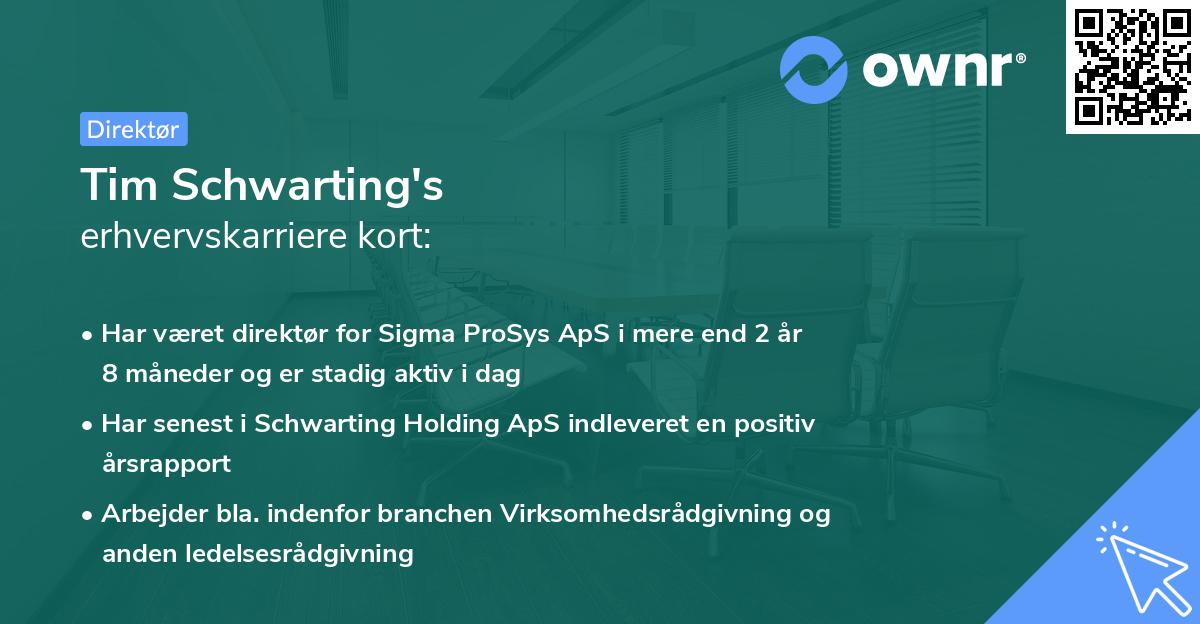 ownr®

Direktør

Tim Schwarting's
erhvervskarriere kort:

• Har været direktør for Sigma ProSys ApS i mere end 2 år 8 måneder og er stadig aktiv i dag

• Har senest i Schwarting Holding ApS indleveret en positiv årsrapport

• Arbejder bla. indenfor branchen Virksomhedsrådgivning og anden ledelsesrådgivning